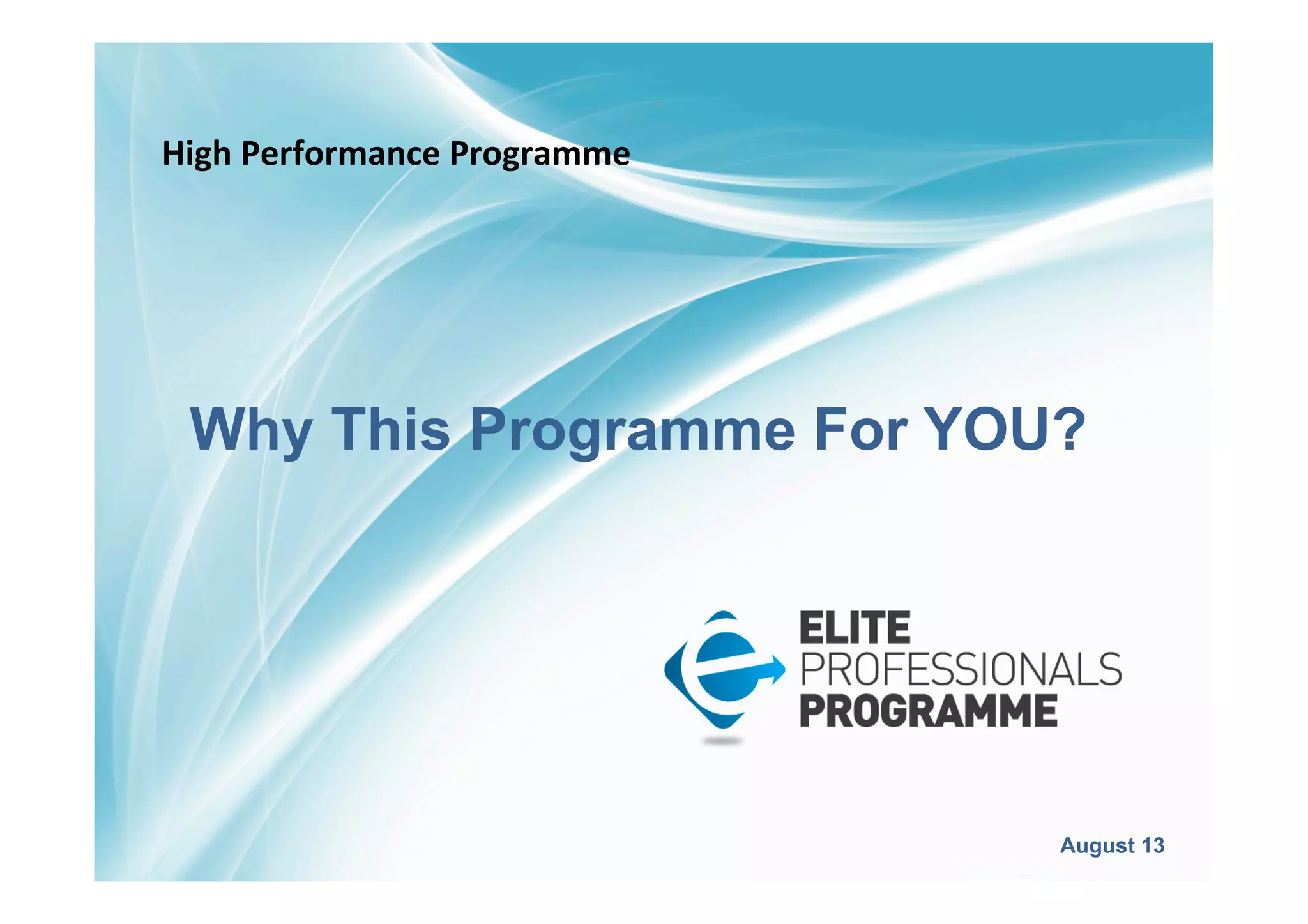 High Performance Programme

Why This Programme For YOU?

ELITE
PROFESSIONALS
PROGRAMME

August 13